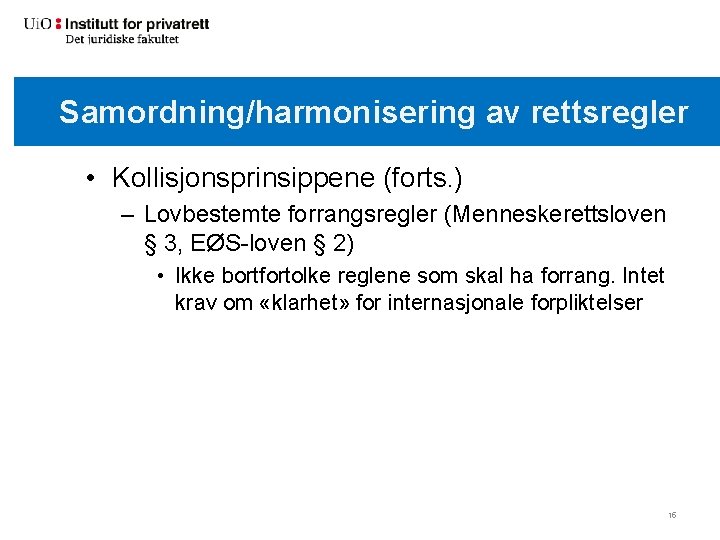 UiO : Institutt for privatrett
Det juridiske fakultet

Samordning/harmonisering av rettsregler

• Kollisjonsprinsippene (forts.)
– Lovbestemte forrangsregler (Menneskerettsloven § 3, EØS-loven § 2)
• Ikke bortfortolke reglene som skal ha forrang. Intet krav om «klarhet» for internasjonale forpliktelser

16